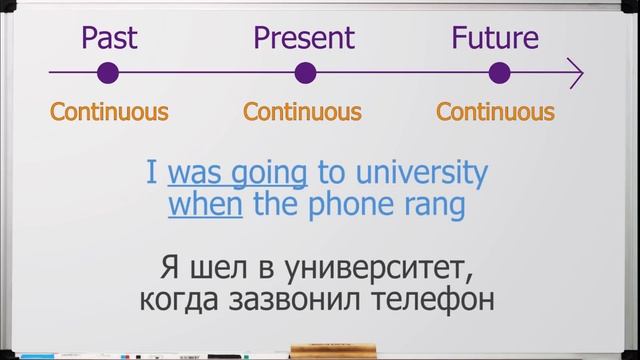 Past Present Future

Continuous Continuous Continuous

I was going to university when the phone rang

Я шел в университет, когда зазвонил телефон